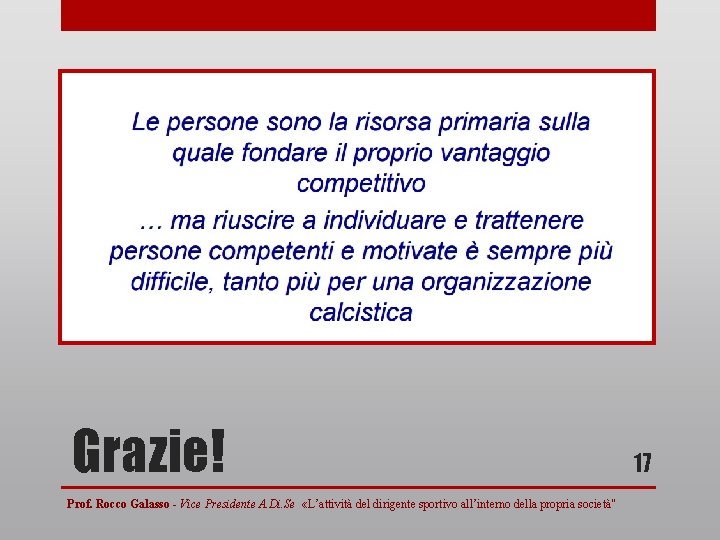 Le persone sono la risorsa primaria sulla quale fondare il proprio vantaggio competitivo

… ma riuscire a individuare e trattenere persone competenti e motivate è sempre più difficile, tanto più per una organizzazione calcistica

Grazie!

17

Prof. Rocco Galasso - Vice Presidente A.Di.Se «L'attività del dirigente sportivo all'interno della propria società"